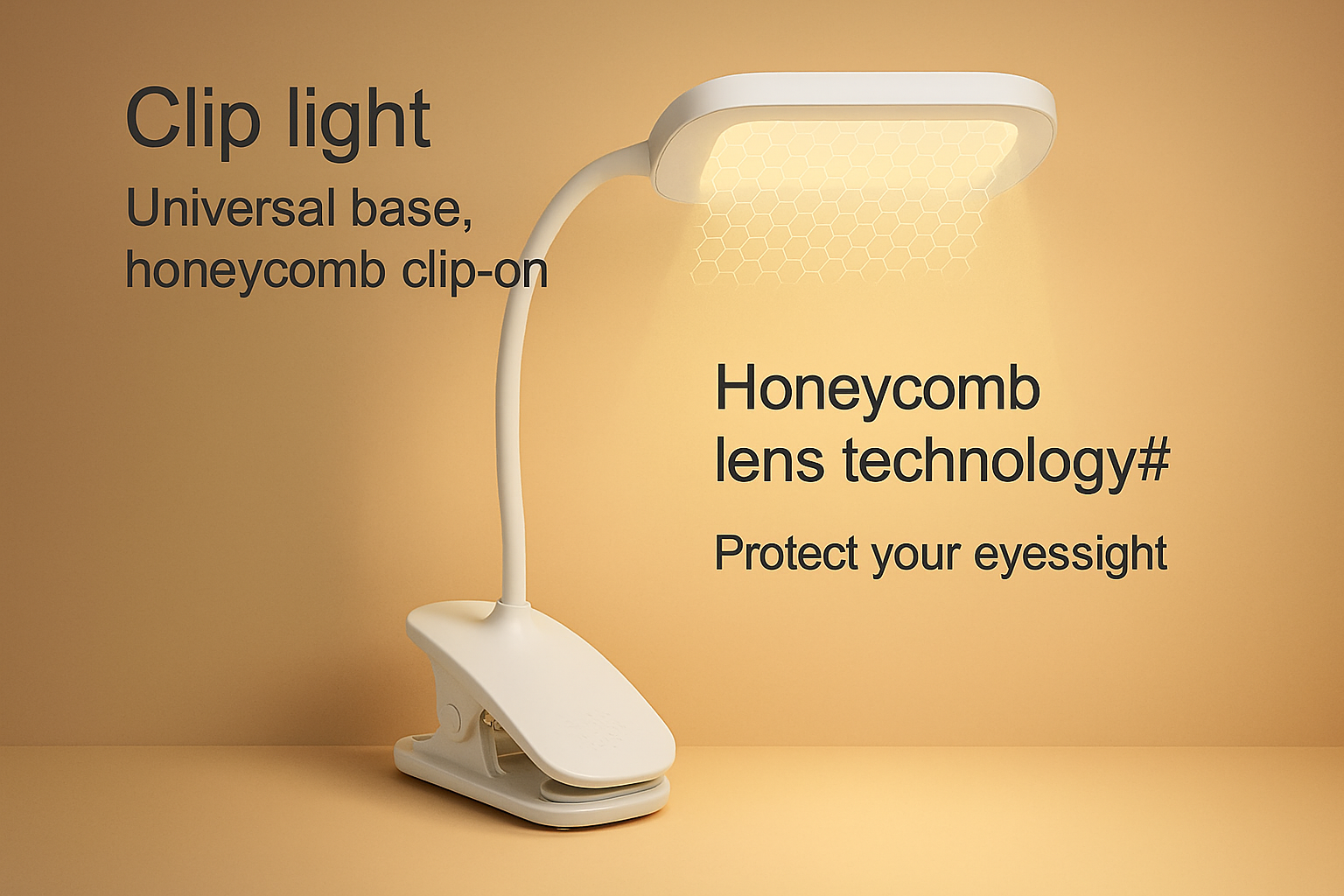 Clip light

Universal base, honeycomb clip-on

Honeycomb lens technology#

Protect your eyessight